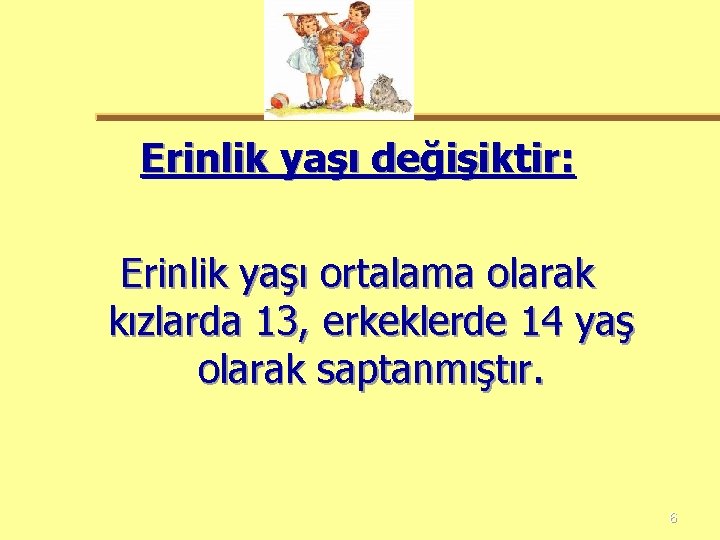 Erinlik yaşı değişiktir:

Erinlik yaşı ortalama olarak kızlarda 13, erkeklerde 14 yaş olarak saptanmıştır.

6